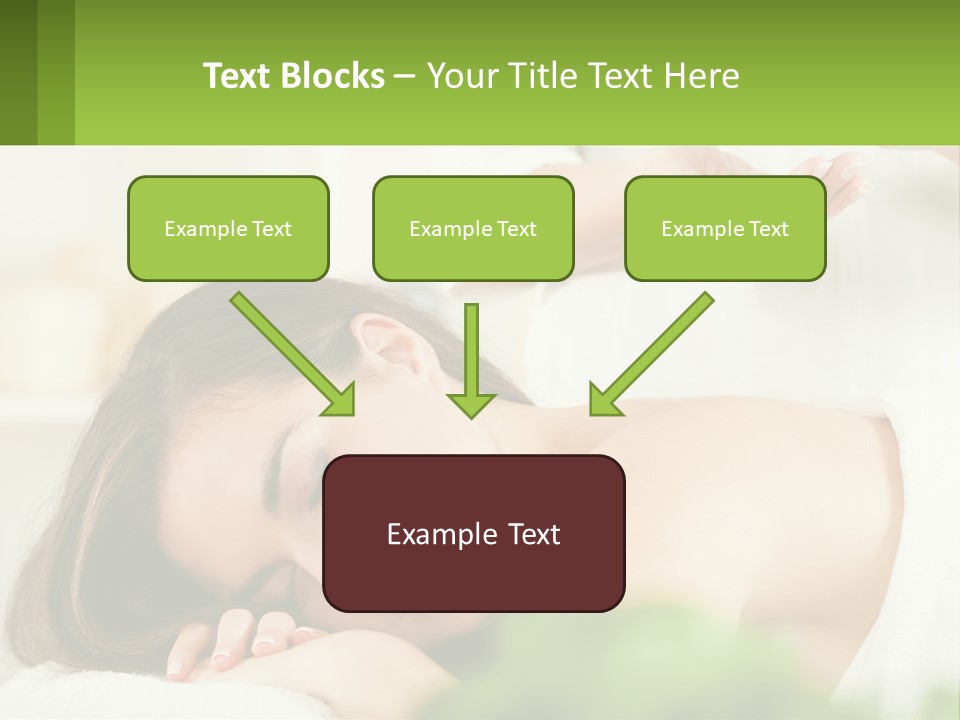 Text Blocks – Your Title Text Here

Example Text

Example Text

Example Text

Example Text